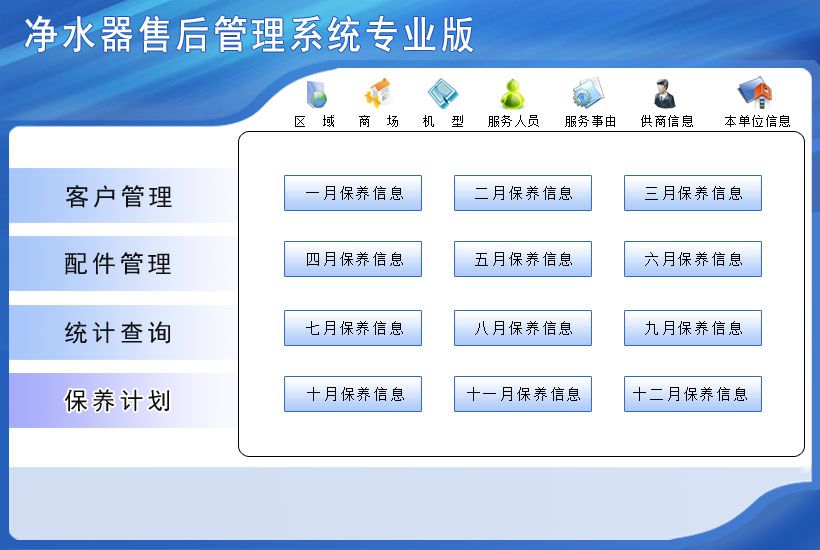 净水器售后管理系统专业版

区　域　商　场　机　型　服务人员　服务事由　供商信息　本单位信息

客户管理

配件管理

统计查询

保养计划

一月保养信息　二月保养信息　三月保养信息

四月保养信息　五月保养信息　六月保养信息

七月保养信息　八月保养信息　九月保养信息

十月保养信息　十一月保养信息　十二月保养信息